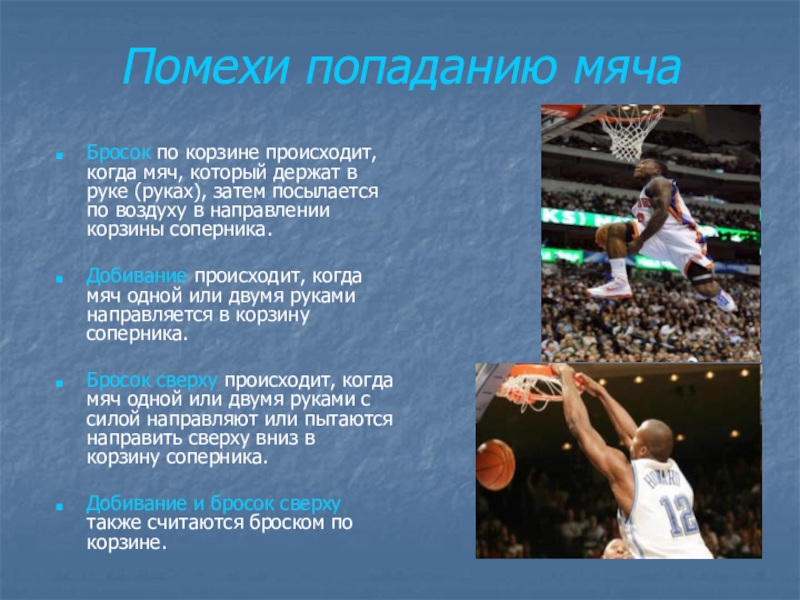 Помехи попаданию мяча

Бросок по корзине происходит, когда мяч, который держат в руке (руках), затем посылается по воздуху в направлении корзины соперника.

Добивание происходит, когда мяч одной или двумя руками направляется в корзину соперника.

Бросок сверху происходит, когда мяч одной или двумя руками с силой направляют или пытаются направить сверху вниз в корзину соперника.

Добивание и бросок сверху также считаются броском по корзине.

12